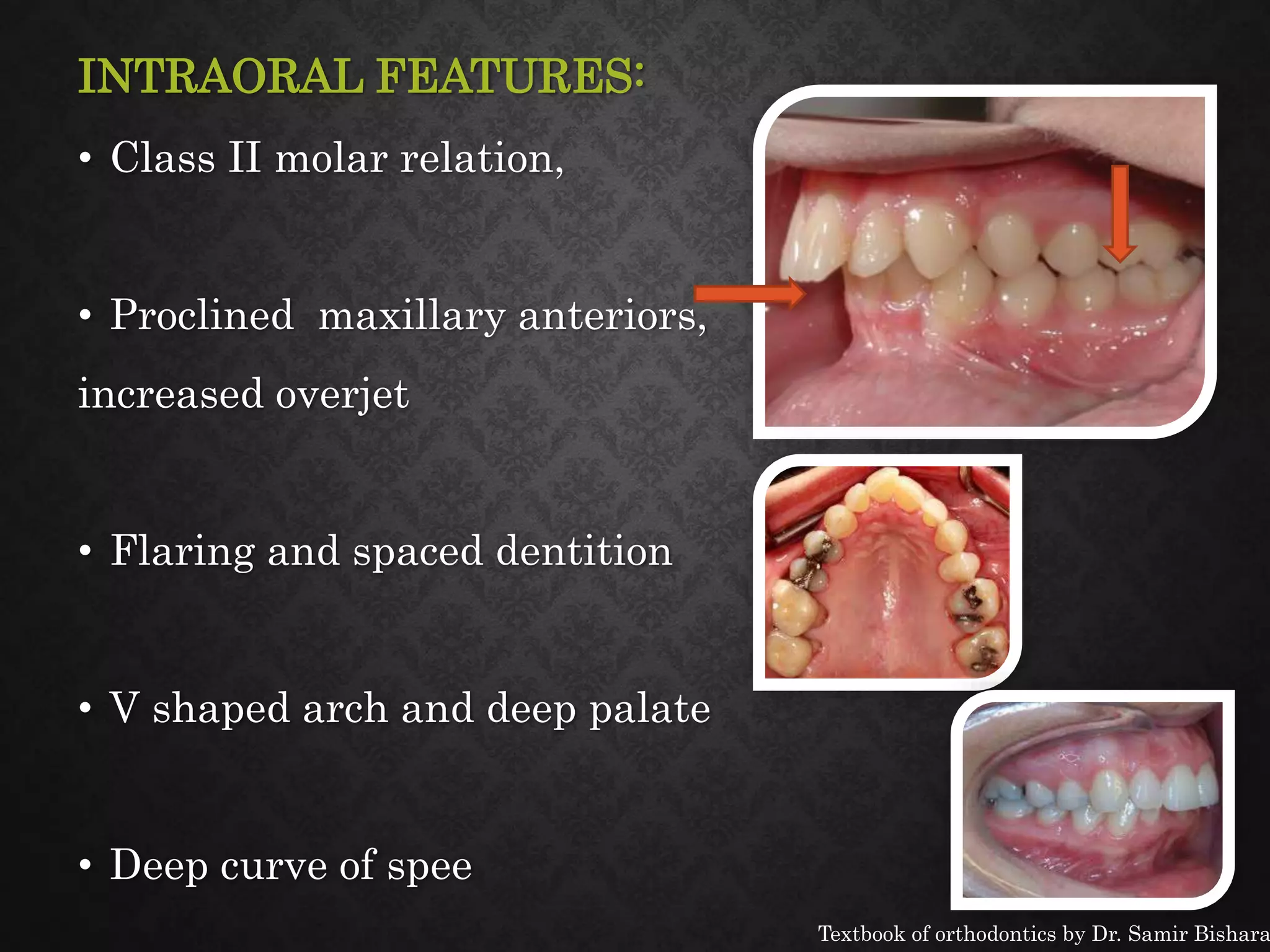 INTRAORAL FEATURES:

• Class II molar relation,

• Proclined maxillary anteriors, increased overjet

• Flaring and spaced dentition

• V shaped arch and deep palate

• Deep curve of spee

Textbook of orthodontics by Dr. Samir Bishara